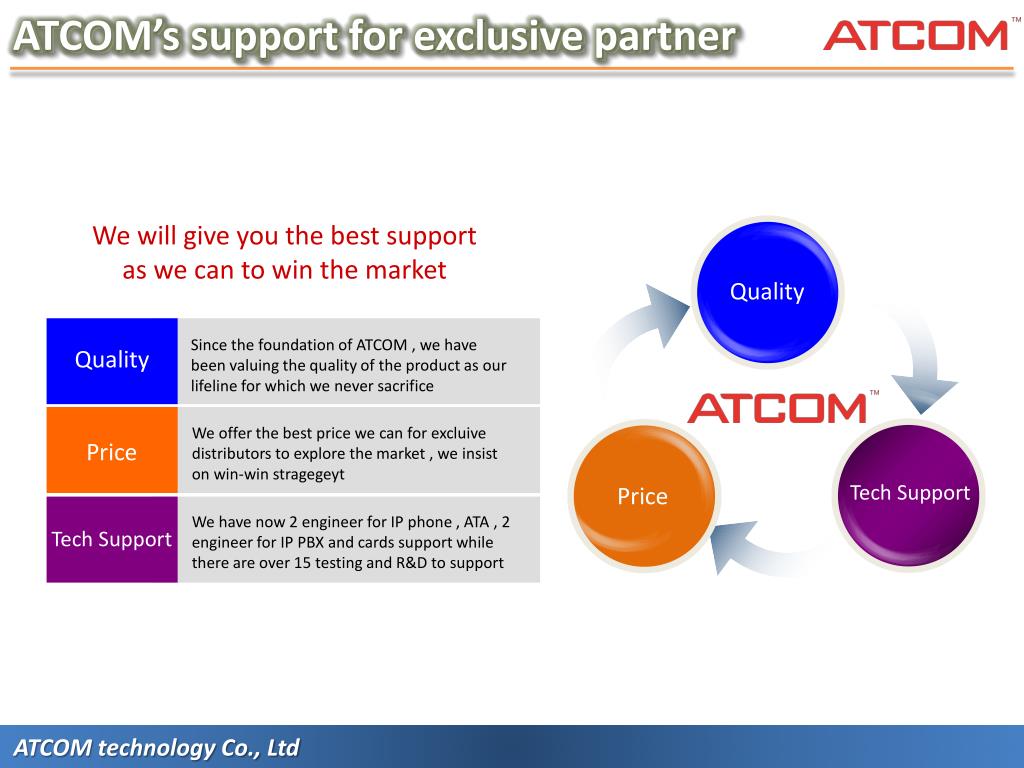 ATCOM's support for exclusive partner

ATCOM™

We will give you the best support as we can to win the market

| Quality | Since the foundation of ATCOM , we have been valuing the quality of the product as our lifeline for which we never sacrifice |
|---|---|
| Price | We offer the best price we can for excluive distributors to explore the market , we insist on win-win stragegeyt |
| Tech Support | We have now 2 engineer for IP phone , ATA , 2 engineer for IP PBX and cards support while there are over 15 testing and R&D to support |

Quality

ATCOM™

Price

Tech Support

ATCOM technology Co., Ltd